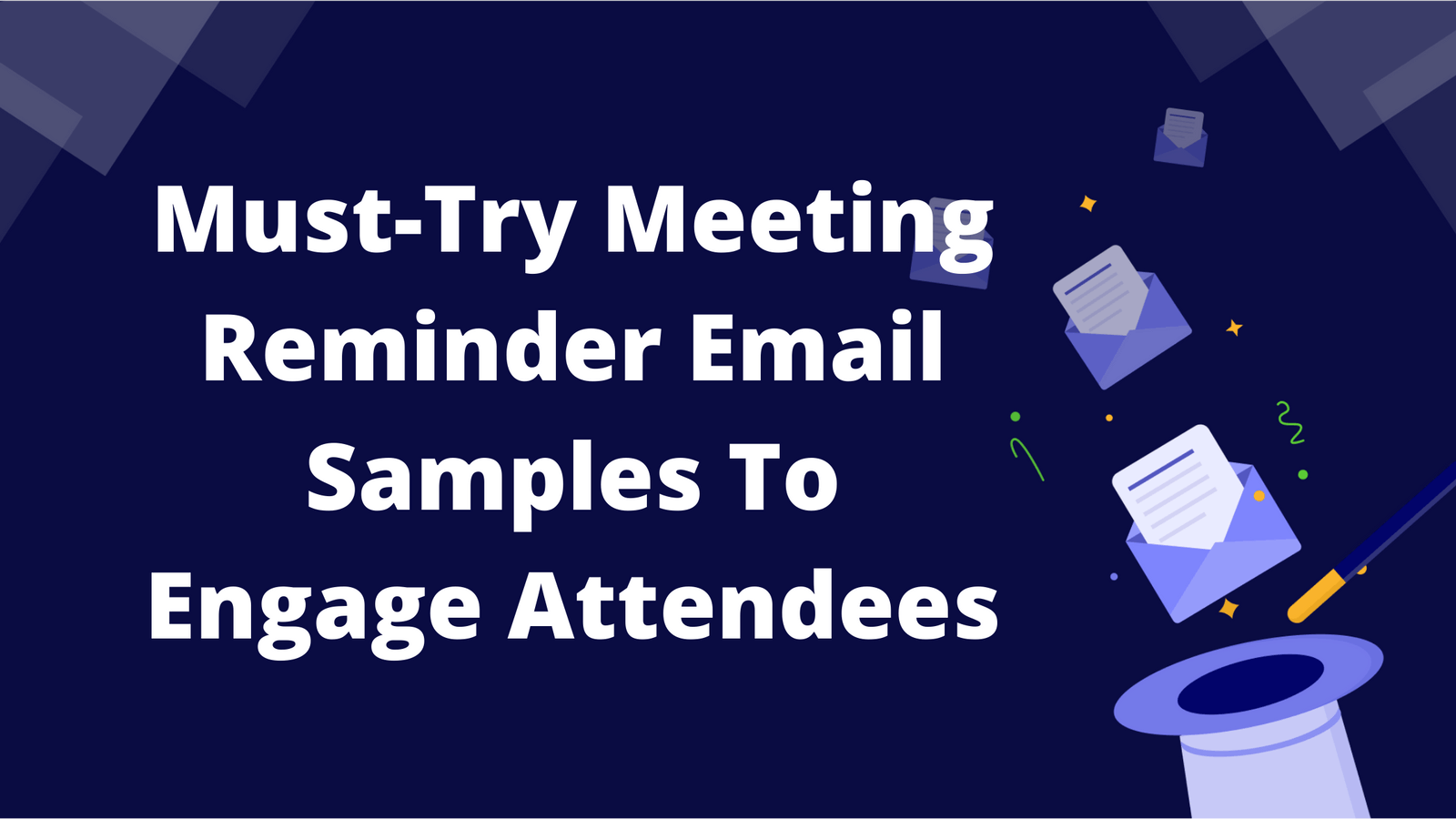 Must-Try Meeting Reminder Email Samples To Engage Attendees